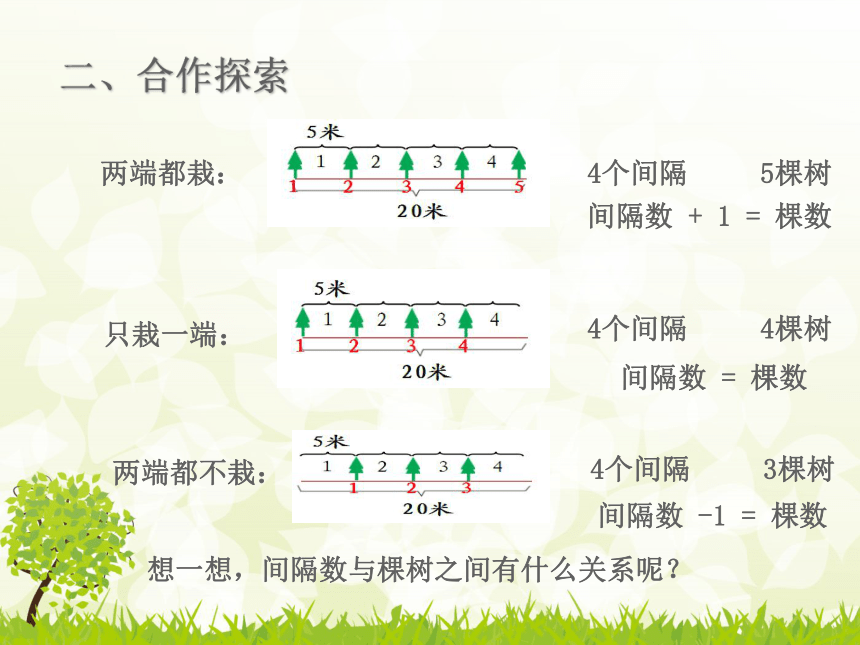 二、合作探索

两端都栽：

5米

1 2 3 4

1 2 3 4 5

20米

4个间隔　　5棵树

间隔数 + 1 = 棵数

只栽一端：

5米

1 2 3 4

1 2 3 4

20米

4个间隔　　4棵树

间隔数 = 棵数

两端都不栽：

5米

1 2 3 4

1 2 3

20米

4个间隔　　3棵树

间隔数 -1 = 棵数

想一想，间隔数与棵树之间有什么关系呢？